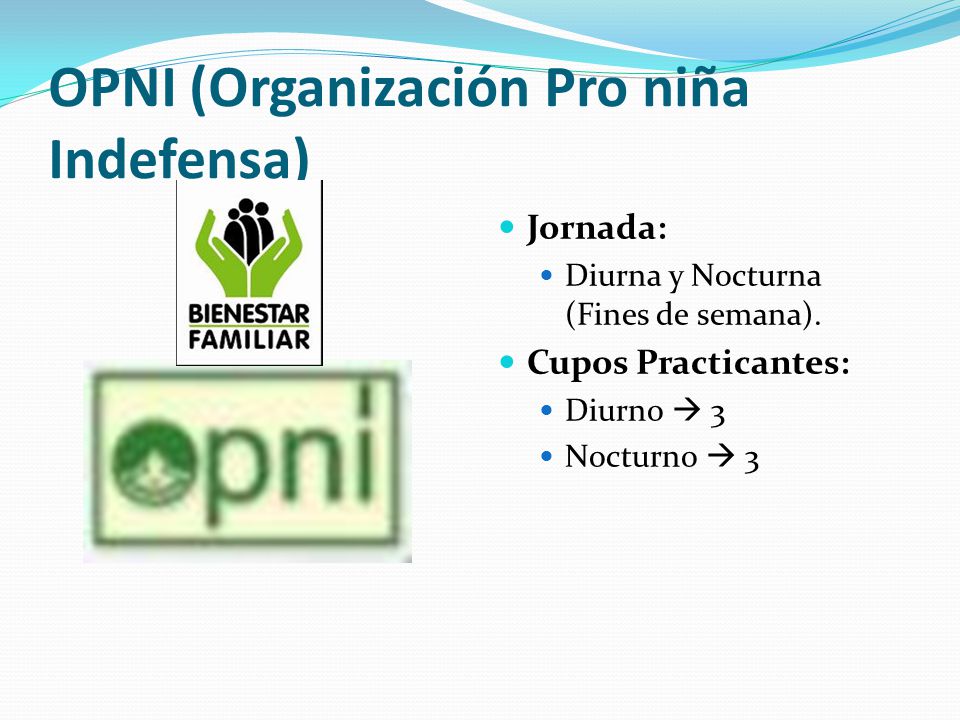 OPNI (Organización Pro niña Indefensa)

BIENESTAR FAMILIAR

opni

Jornada:
Diurna y Nocturna (Fines de semana).
Cupos Practicantes:
Diurno → 3
Nocturno → 3